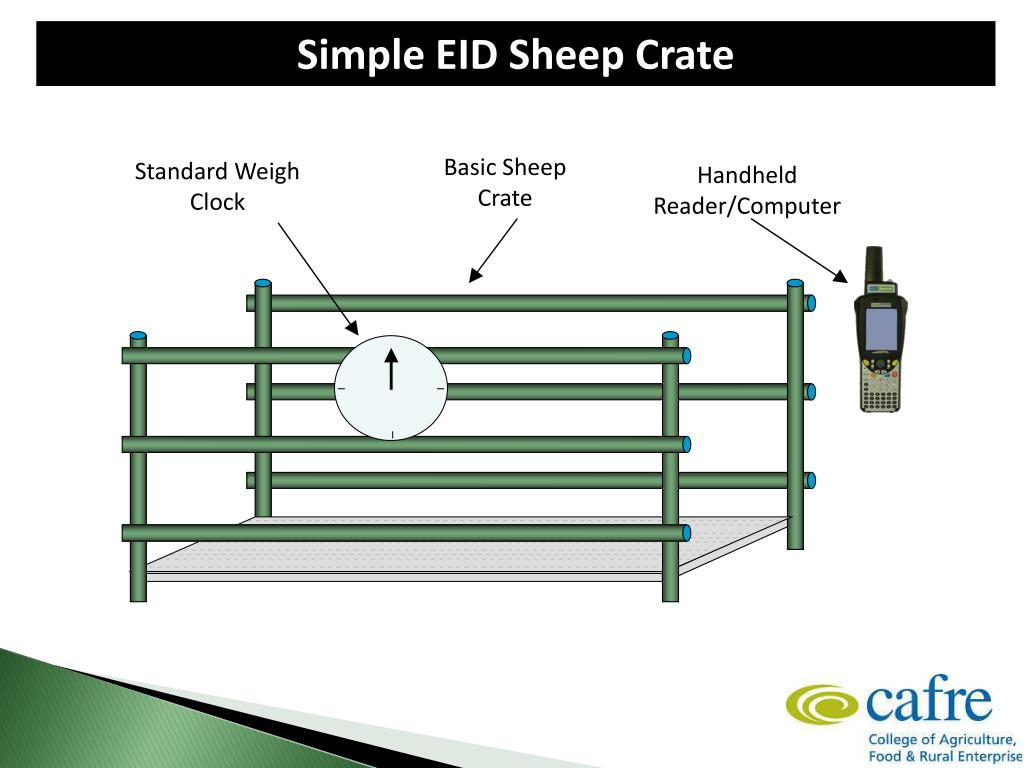 Simple EID Sheep Crate

Standard Weigh Clock

Basic Sheep Crate

Handheld Reader/Computer

cafre
College of Agriculture, Food & Rural Enterprise